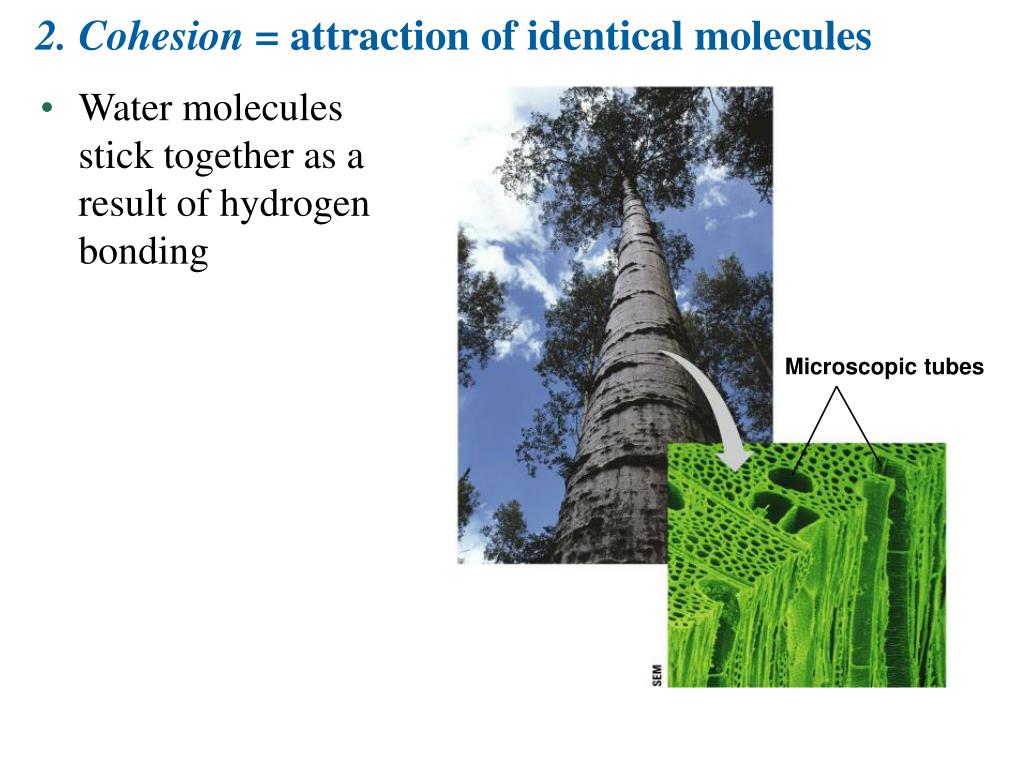 2. Cohesion = attraction of identical molecules

• Water molecules stick together as a result of hydrogen bonding

Microscopic tubes

SEM